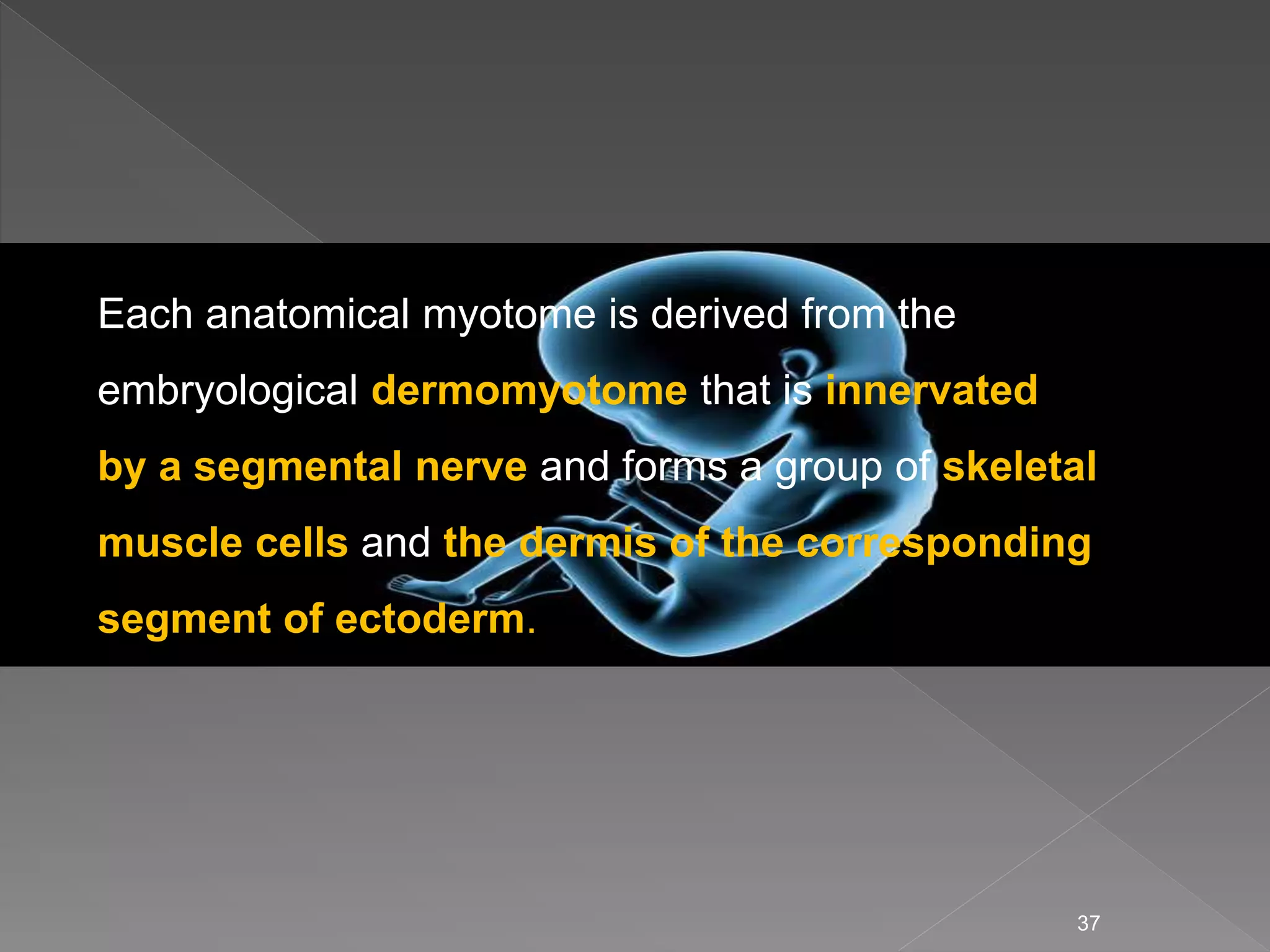 Each anatomical myotome is derived from the embryological dermomyotome that is innervated by a segmental nerve and forms a group of skeletal muscle cells and the dermis of the corresponding segment of ectoderm.

37